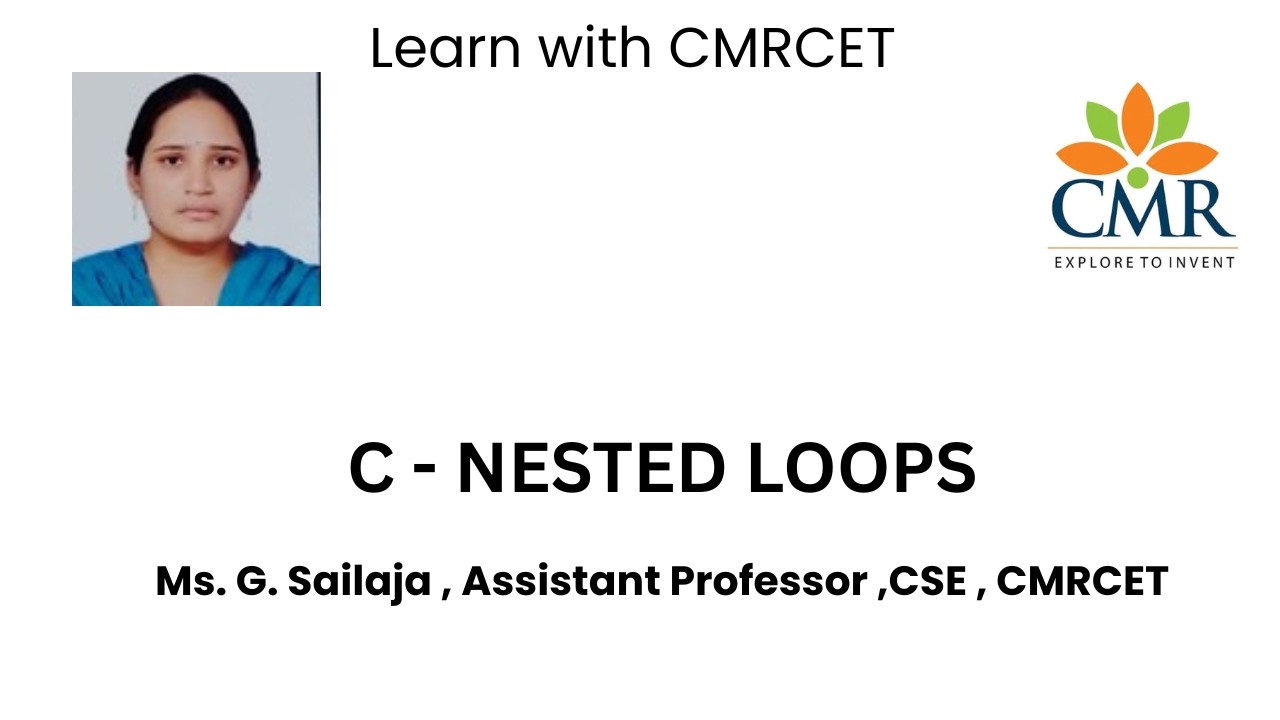 Learn with CMRCET

CMR
EXPLORE TO INVENT

C - NESTED LOOPS

Ms. G. Sailaja , Assistant Professor ,CSE , CMRCET